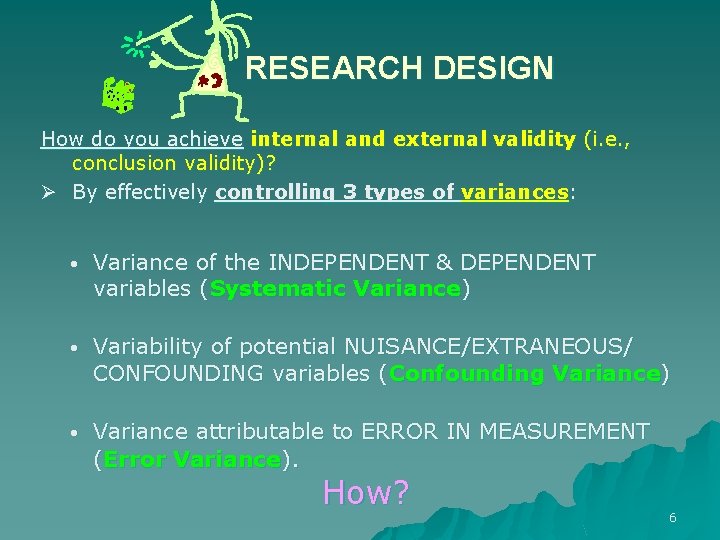 RESEARCH DESIGN

How do you achieve internal and external validity (i.e., conclusion validity)?

➢ By effectively controlling 3 types of variances:

• Variance of the INDEPENDENT & DEPENDENT variables (Systematic Variance)

• Variability of potential NUISANCE/EXTRANEOUS/ CONFOUNDING variables (Confounding Variance)

• Variance attributable to ERROR IN MEASUREMENT (Error Variance).

How?

6